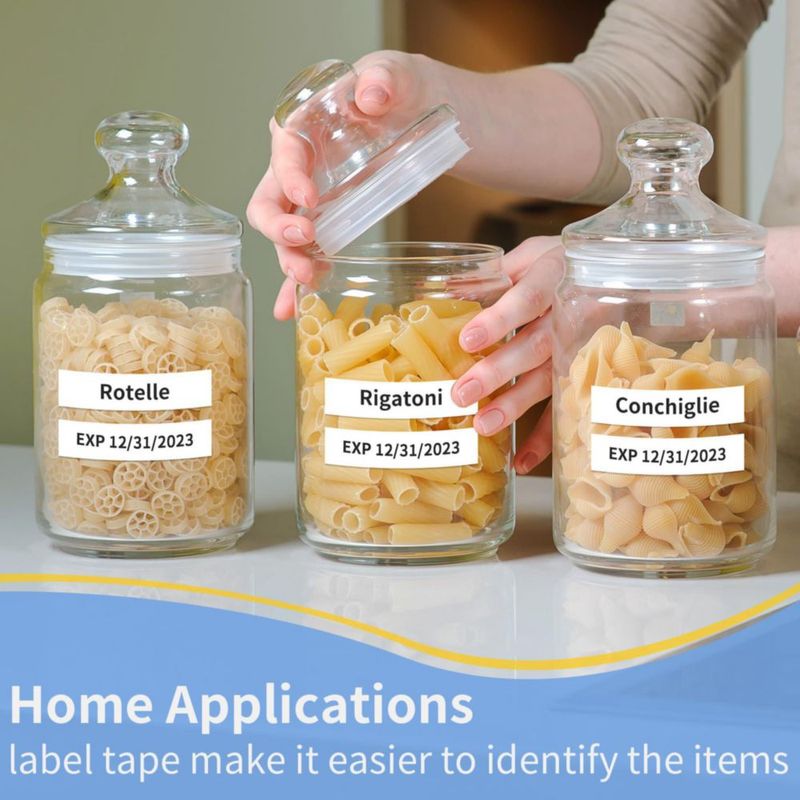 Rotelle

EXP 12/31/2023

Rigatoni

EXP 12/31/2023

Conchiglie

EXP 12/31/2023

Home Applications

label tape make it easier to identify the items